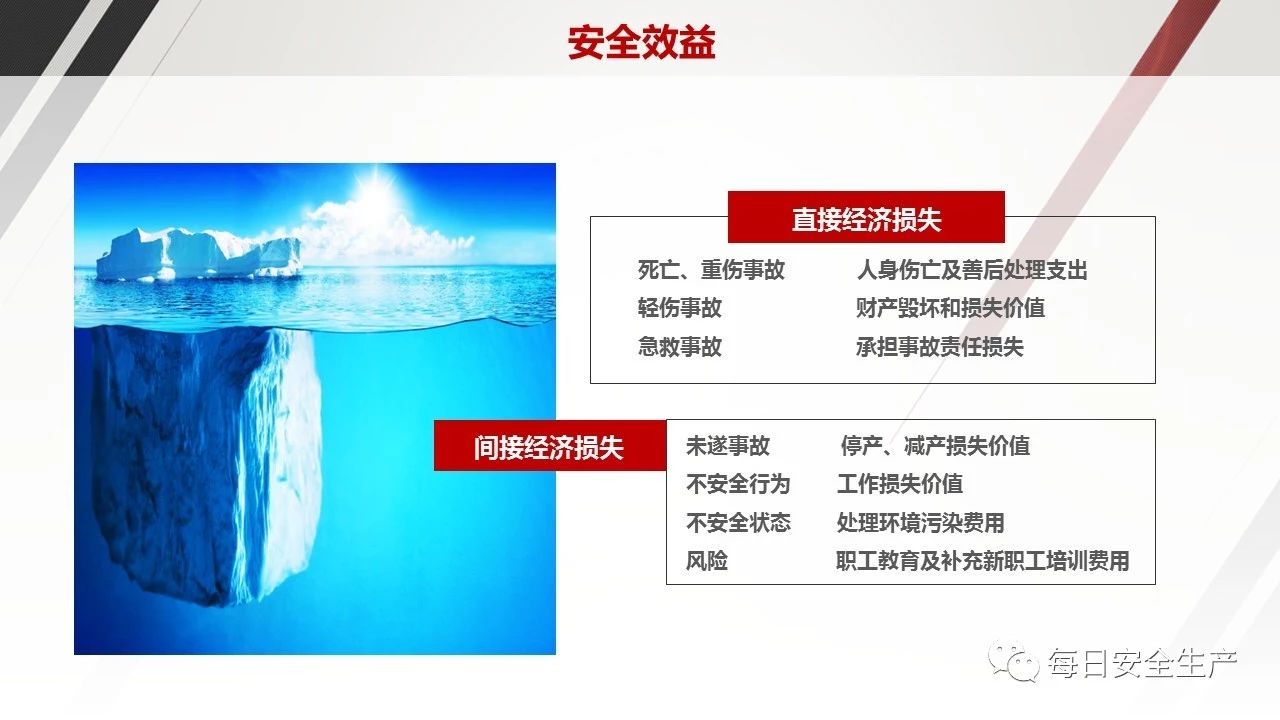 安全效益

直接经济损失

死亡、重伤事故　　人身伤亡及善后处理支出
轻伤事故　　财产毁坏和损失价值
急救事故　　承担事故责任损失

间接经济损失

未遂事故　　停产、减产损失价值
不安全行为　　工作损失价值
不安全状态　　处理环境污染费用
风险　　职工教育及补充新职工培训费用

每日安全生产